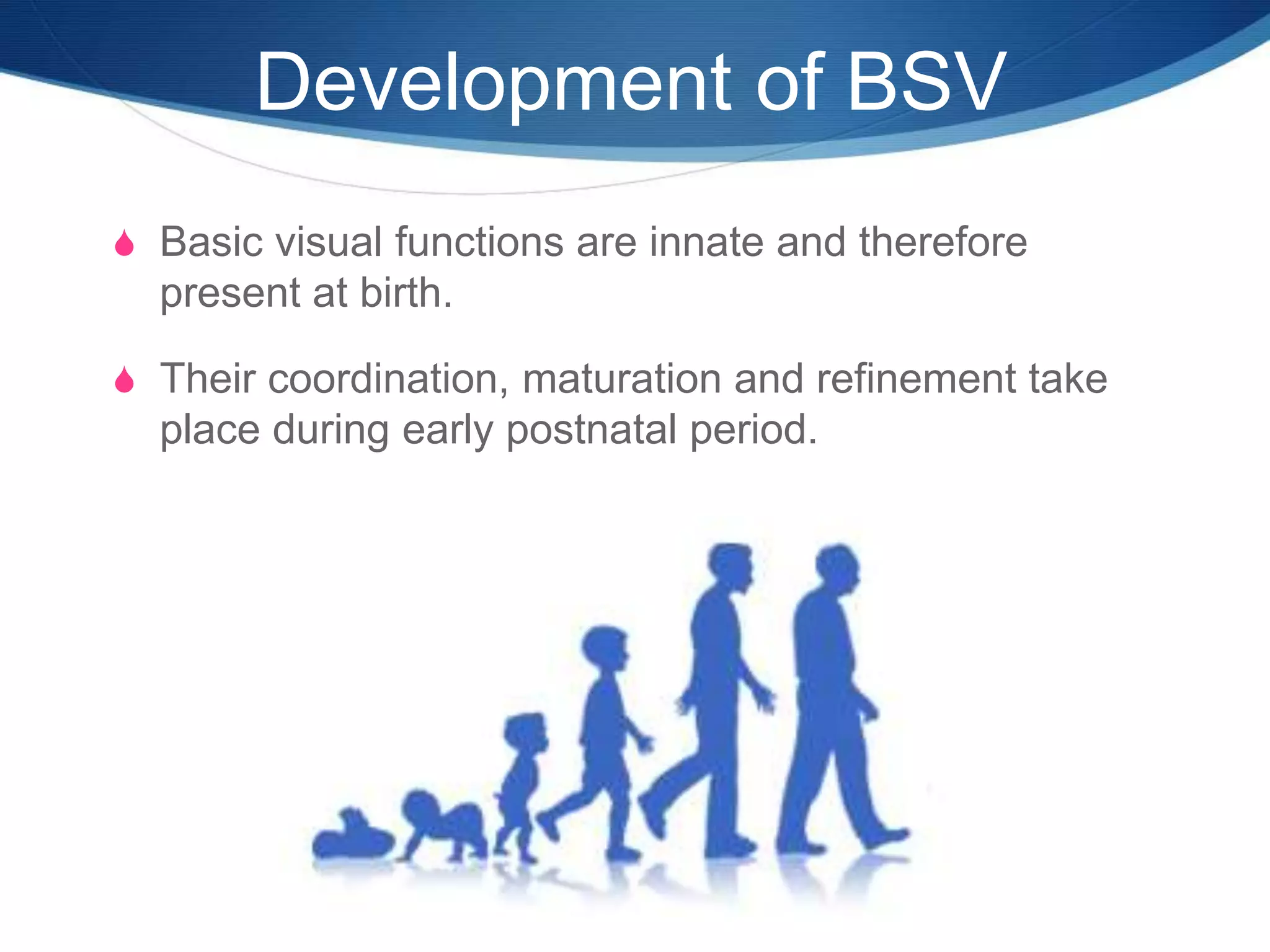 Development of BSV

Basic visual functions are innate and therefore present at birth.

Their coordination, maturation and refinement take place during early postnatal period.